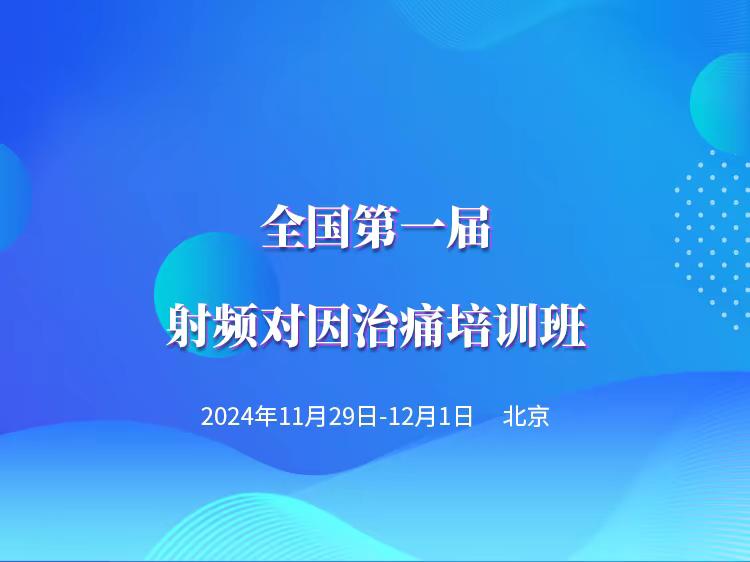 全国第一届

射频对因治痛培训班

2024年11月29日-12月1日 北京